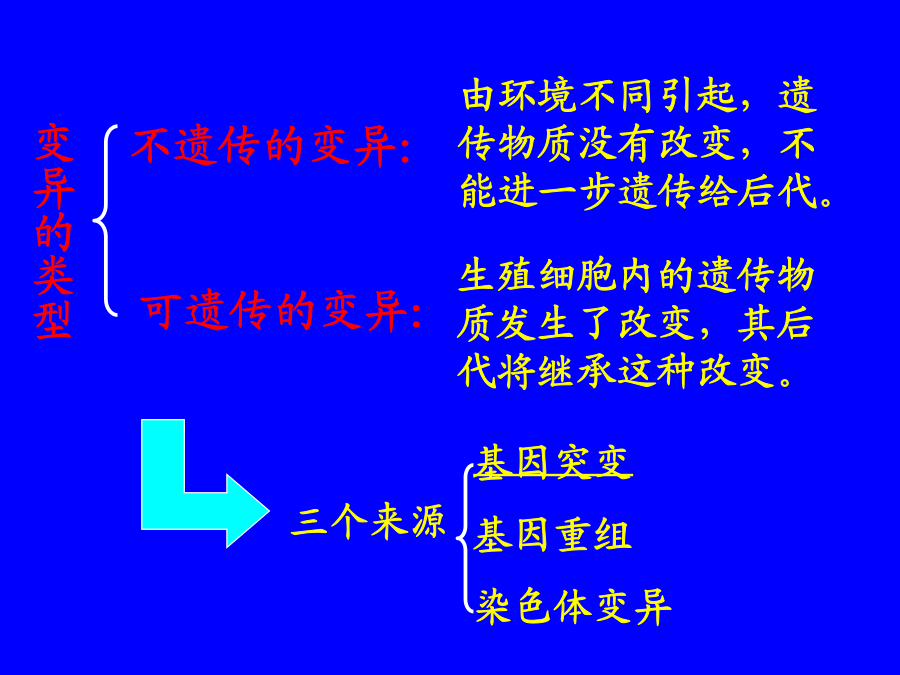 变异的类型

不遗传的变异：由环境不同引起，遗传物质没有改变，不能进一步遗传给后代。

可遗传的变异：生殖细胞内的遗传物质发生了改变，其后代将继承这种改变。

三个来源

基因突变

基因重组

染色体变异